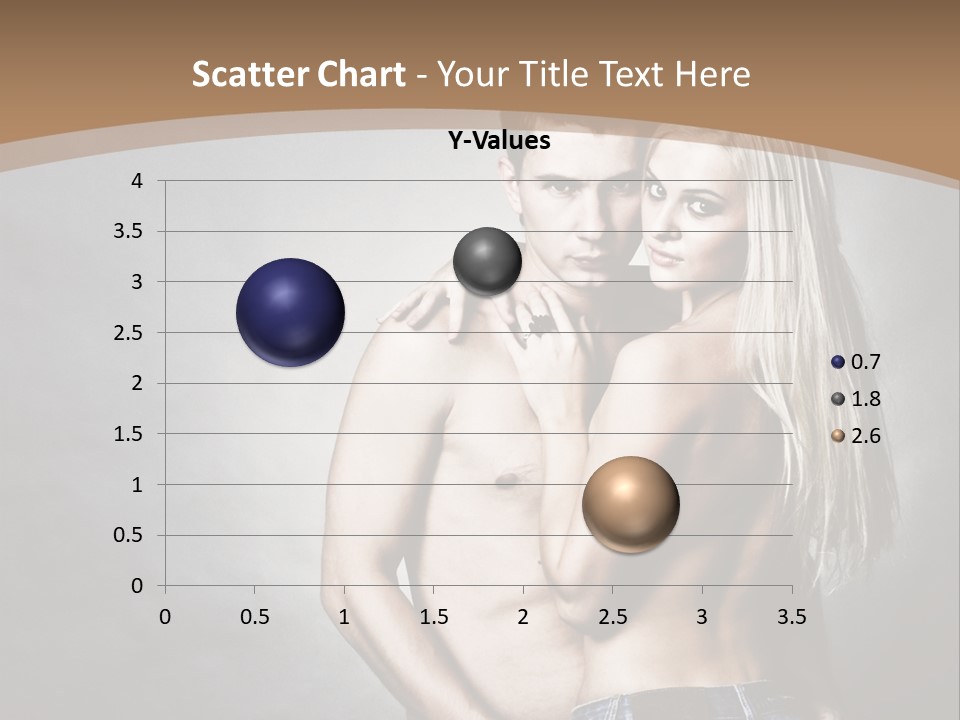 Scatter Chart - Your Title Text Here

Y-Values

4
3.5
3
2.5
2
1.5
1
0.5
0

0
0.5
1
1.5
2
2.5
3
3.5

0.7
1.8
2.6